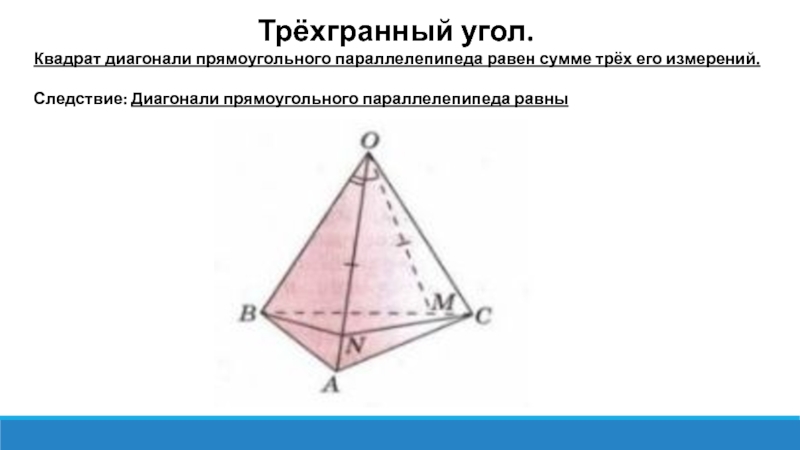 Трёхгранный угол.

Квадрат диагонали прямоугольного параллелепипеда равен сумме трёх его измерений.

Следствие: Диагонали прямоугольного параллелепипеда равны

O
B
M
C
N
A